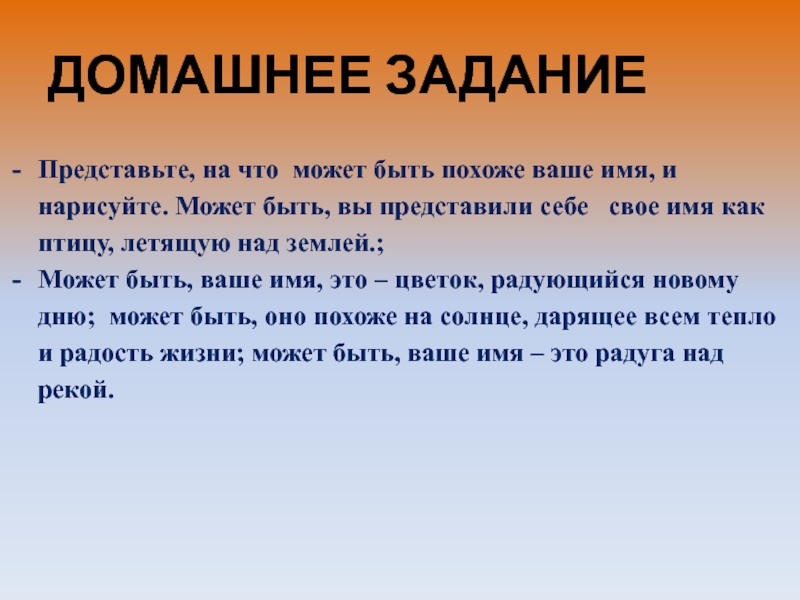 ДОМАШНЕЕ ЗАДАНИЕ

- Представьте, на что может быть похоже ваше имя, и нарисуйте. Может быть, вы представили себе свое имя как птицу, летящую над землей.;
- Может быть, ваше имя, это – цветок, радующийся новому дню; может быть, оно похоже на солнце, дарящее всем тепло и радость жизни; может быть, ваше имя – это радуга над рекой.